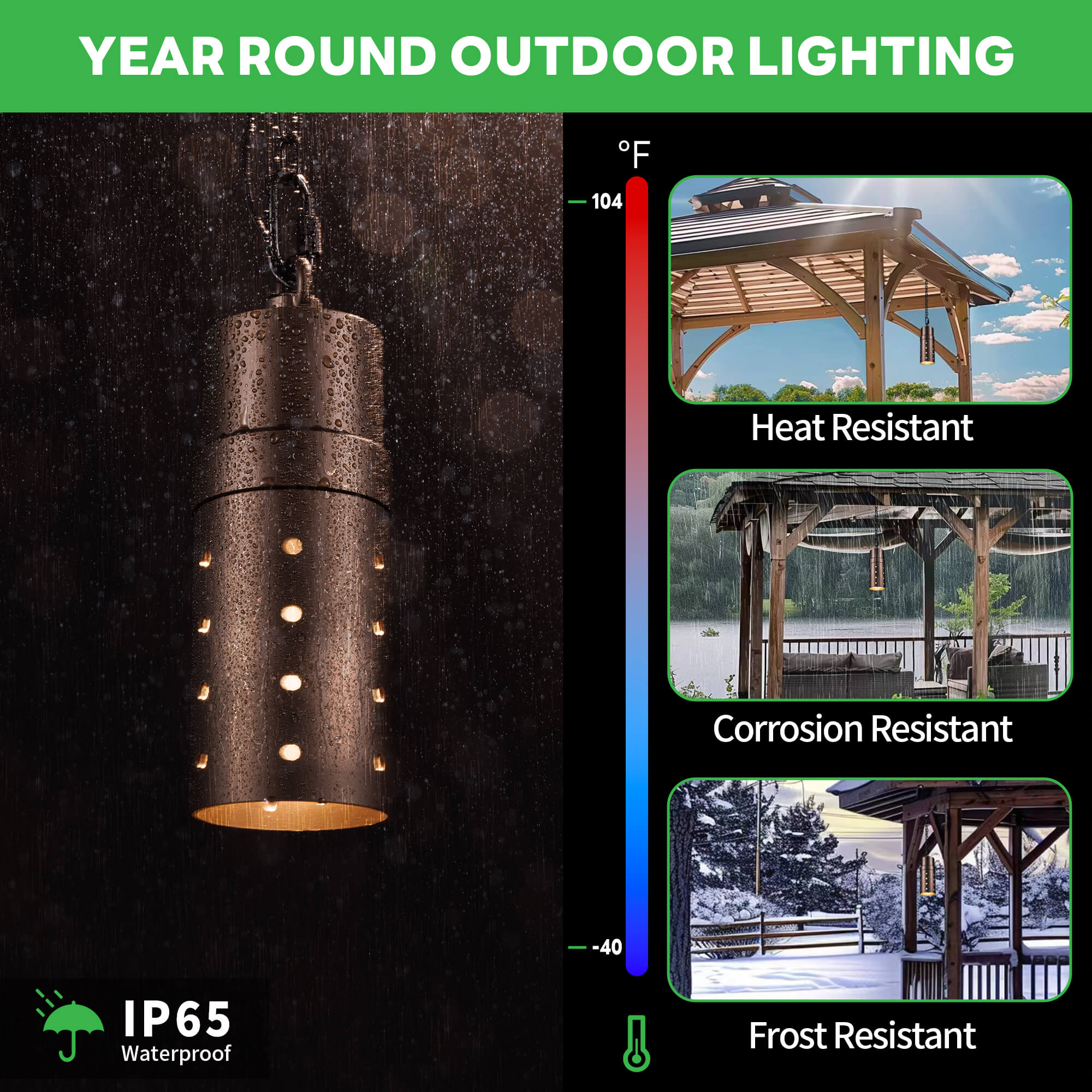 YEAR ROUND OUTDOOR LIGHTING

°F

104

-40

Heat Resistant

Corrosion Resistant

Frost Resistant

IP65
Waterproof